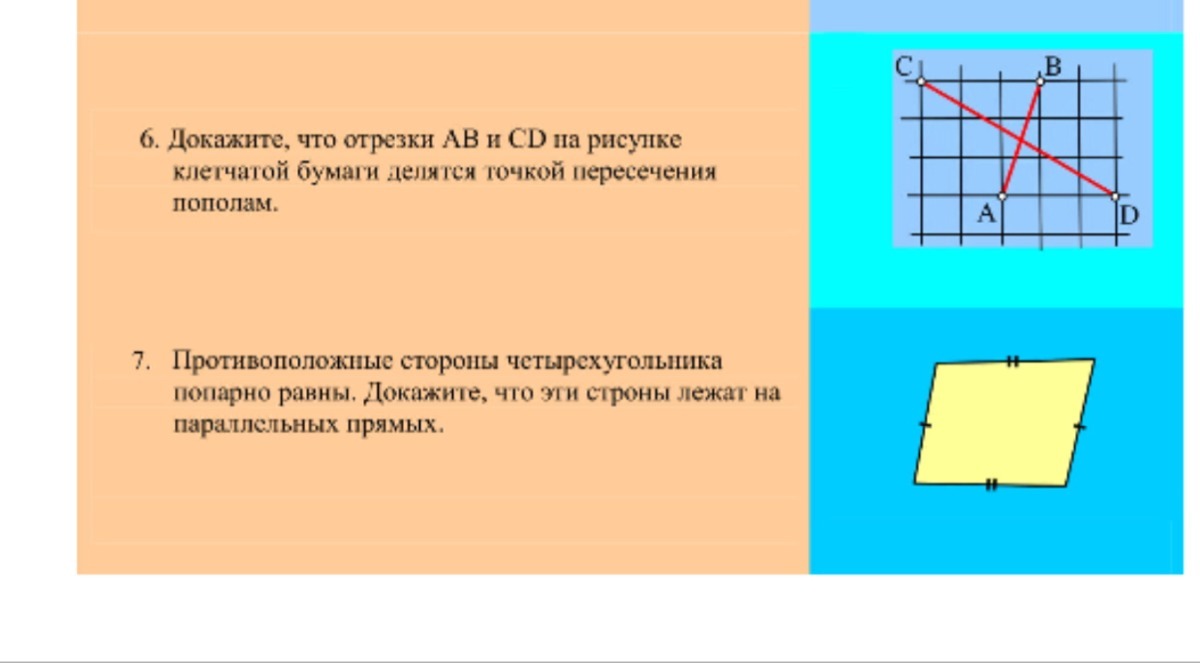 6. Докажите, что отрезки AB и CD на рисунке клетчатой бумаги делятся точкой пересечения пополам.

C
B
A
D

7. Противоположные стороны четырехугольника попарно равны. Докажите, что эти строны лежат на параллельных прямых.